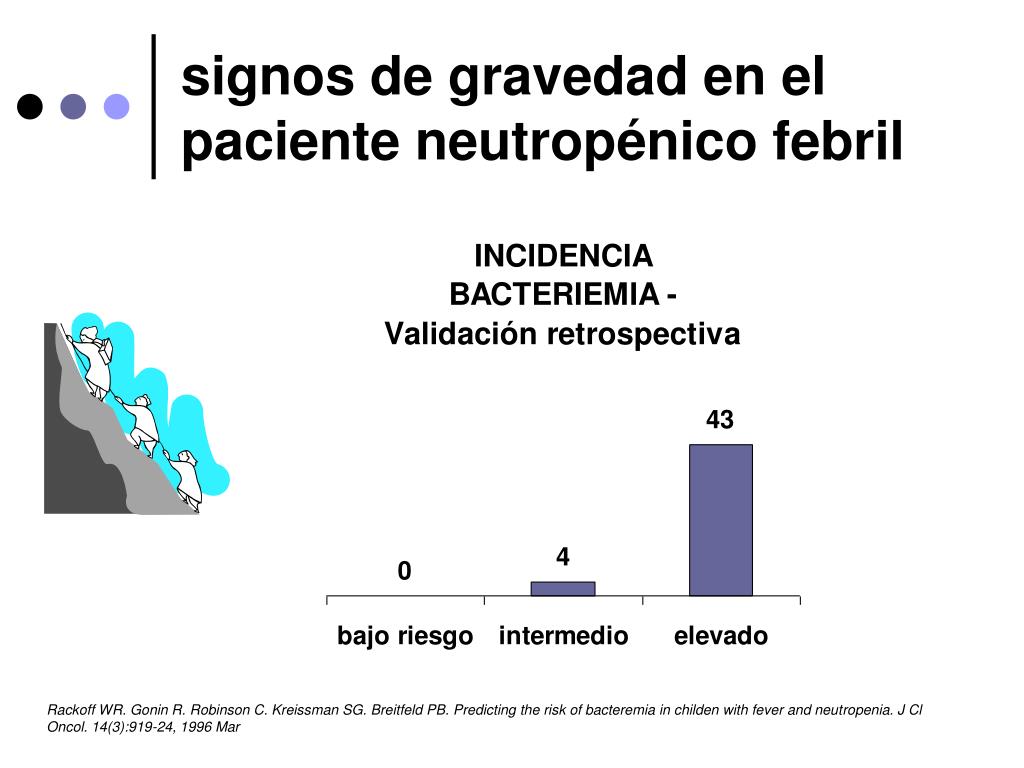 signos de gravedad en el paciente neutropénico febril

INCIDENCIA BACTERIEMIA - Validación retrospectiva

0
4
43

bajo riesgo
intermedio
elevado

Rackoff WR. Gonin R. Robinson C. Kreissman SG. Breitfeld PB. Predicting the risk of bacteremia in childen with fever and neutropenia. J Cl Oncol. 14(3):919-24, 1996 Mar